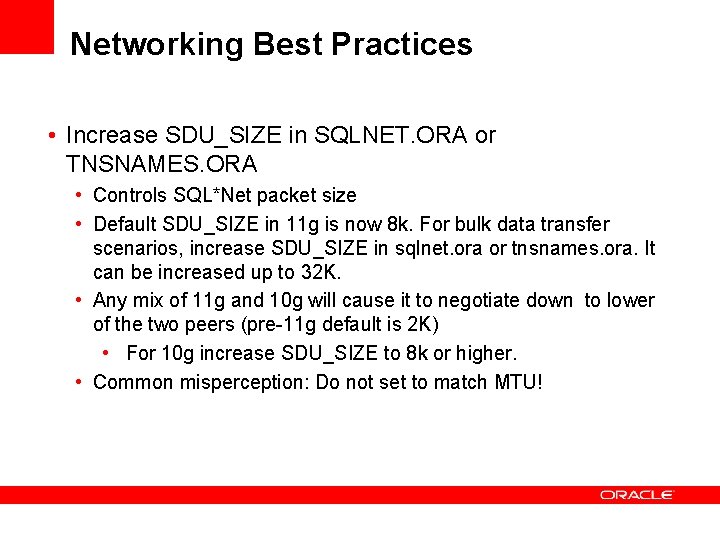 Networking Best Practices

• Increase SDU_SIZE in SQLNET.ORA or TNSNAMES.ORA
• Controls SQL*Net packet size
• Default SDU_SIZE in 11g is now 8k. For bulk data transfer scenarios, increase SDU_SIZE in sqlnet.ora or tnsnames.ora. It can be increased up to 32K.
• Any mix of 11g and 10g will cause it to negotiate down to lower of the two peers (pre-11g default is 2K)
• For 10g increase SDU_SIZE to 8k or higher.
• Common misperception: Do not set to match MTU!

ORACLE